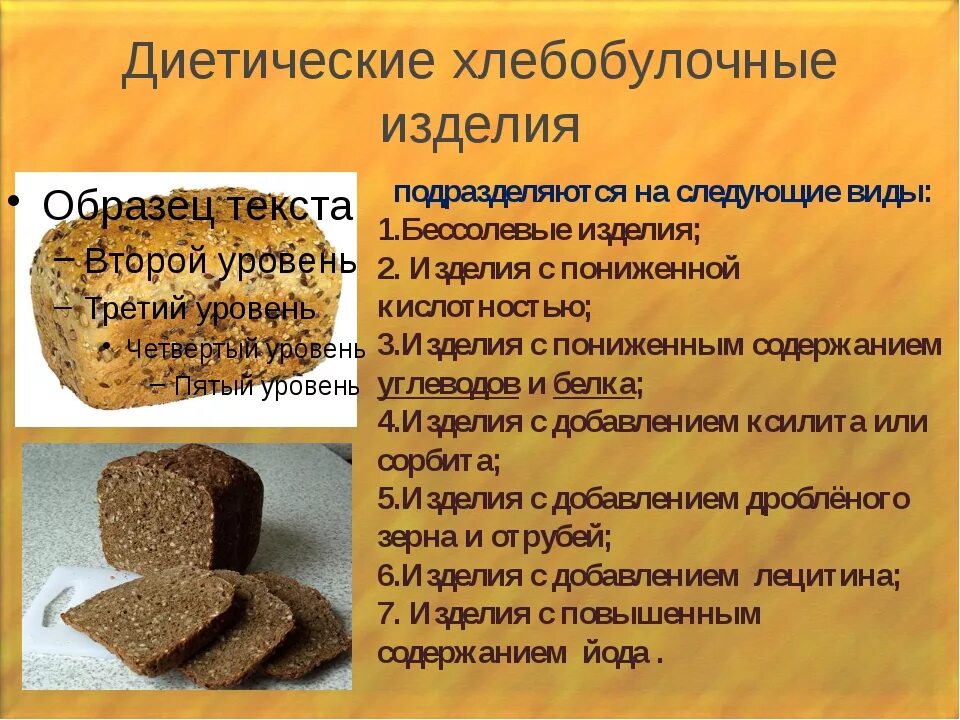 Диетические хлебобулочные изделия

• Образец текста
– Второй уровень
– Третий уровень
• Четвертый уровень
– Пятый уровень

подразделяются на следующие виды:
1.Бессолевые изделия;
2. Изделия с пониженной кислотностью;
3.Изделия с пониженным содержанием углеводов и белка;
4.Изделия с добавлением ксилита или сорбита;
5.Изделия с добавлением дроблёного зерна и отрубей;
6.Изделия с добавлением лецитина;
7. Изделия с повышенным содержанием йода .